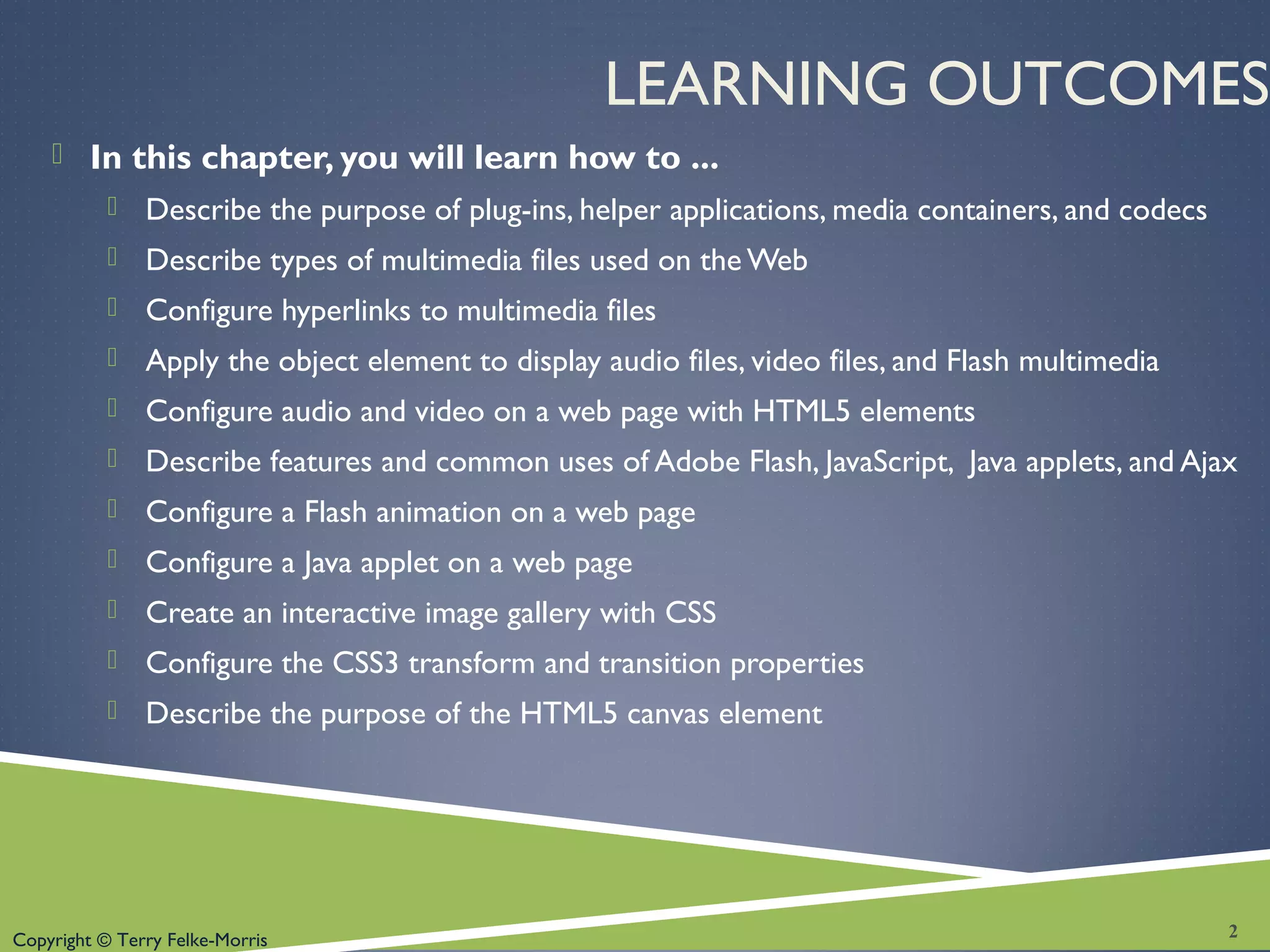 LEARNING OUTCOMES

In this chapter, you will learn how to ...

Describe the purpose of plug-ins, helper applications, media containers, and codecs

Describe types of multimedia files used on the Web

Configure hyperlinks to multimedia files

Apply the object element to display audio files, video files, and Flash multimedia

Configure audio and video on a web page with HTML5 elements

Describe features and common uses of Adobe Flash, JavaScript, Java applets, and Ajax

Configure a Flash animation on a web page

Configure a Java applet on a web page

Create an interactive image gallery with CSS

Configure the CSS3 transform and transition properties

Describe the purpose of the HTML5 canvas element

Copyright © Terry Felke-Morris

2